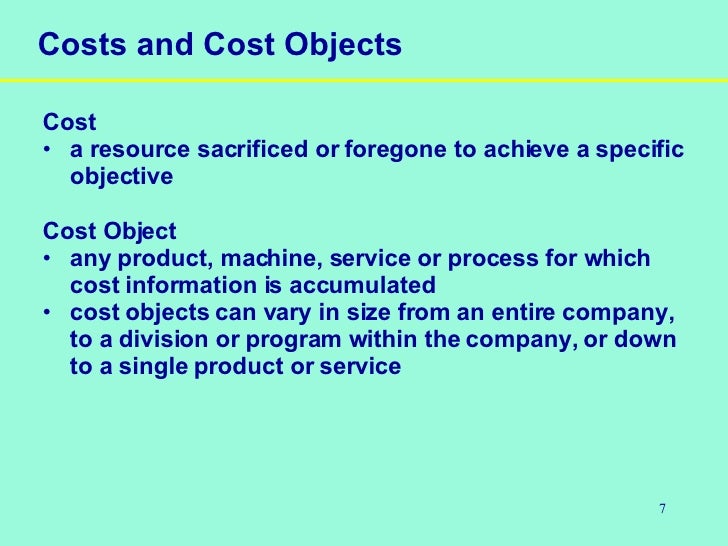 Costs and Cost Objects

Cost
• a resource sacrificed or foregone to achieve a specific objective

Cost Object
• any product, machine, service or process for which cost information is accumulated
• cost objects can vary in size from an entire company, to a division or program within the company, or down to a single product or service

7